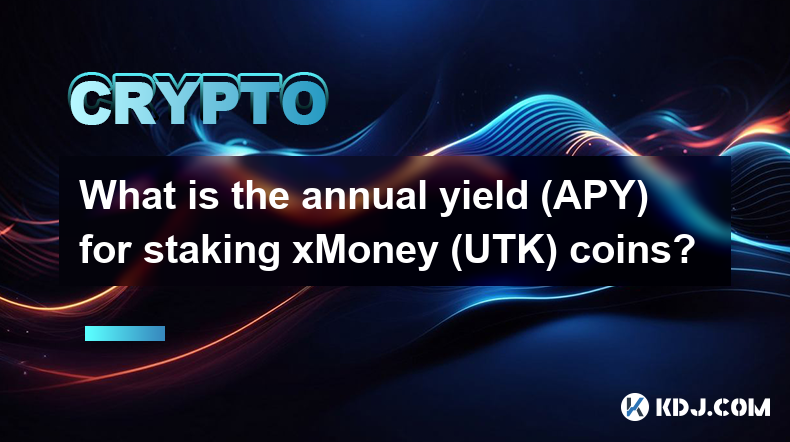 CRYPTO

What is the annual yield (APY) for staking xMoney (UTK) coins?

KDJ.COM